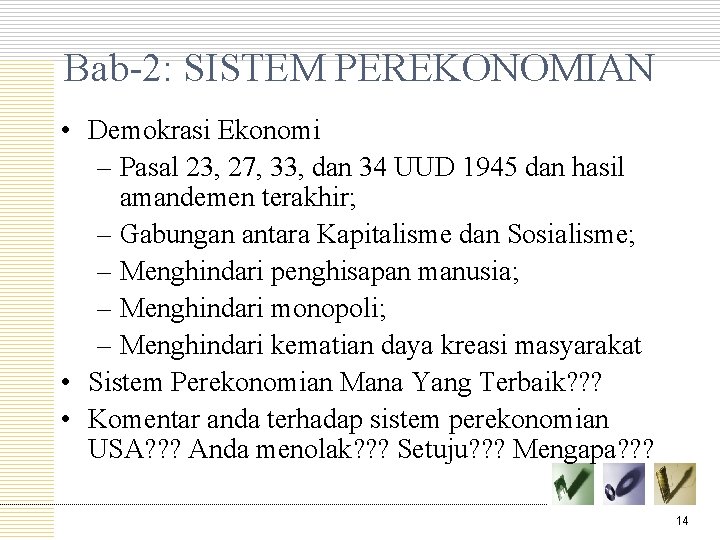 Bab-2: SISTEM PEREKONOMIAN

• Demokrasi Ekonomi
  – Pasal 23, 27, 33, dan 34 UUD 1945 dan hasil amandemen terakhir;
  – Gabungan antara Kapitalisme dan Sosialisme;
  – Menghindari penghisapan manusia;
  – Menghindari monopoli;
  – Menghindari kematian daya kreasi masyarakat
• Sistem Perekonomian Mana Yang Terbaik???
• Komentar anda terhadap sistem perekonomian USA??? Anda menolak??? Setuju??? Mengapa???

14